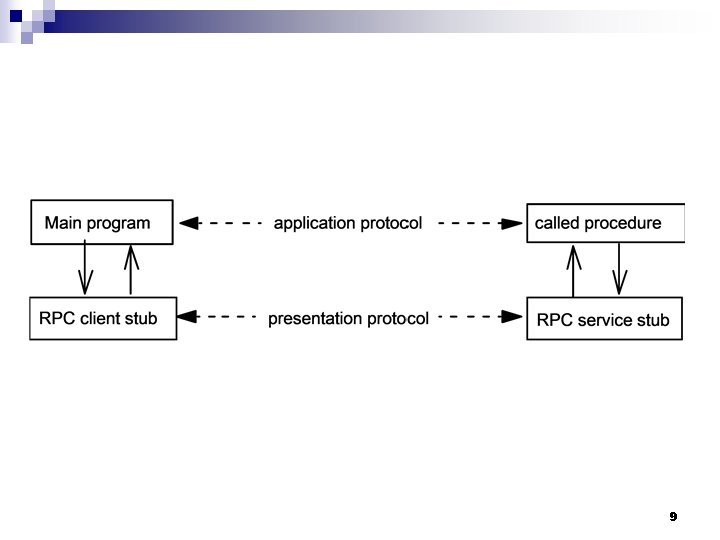 Main program

application protocol

called procedure

RPC client stub

presentation protocol

RPC service stub

9